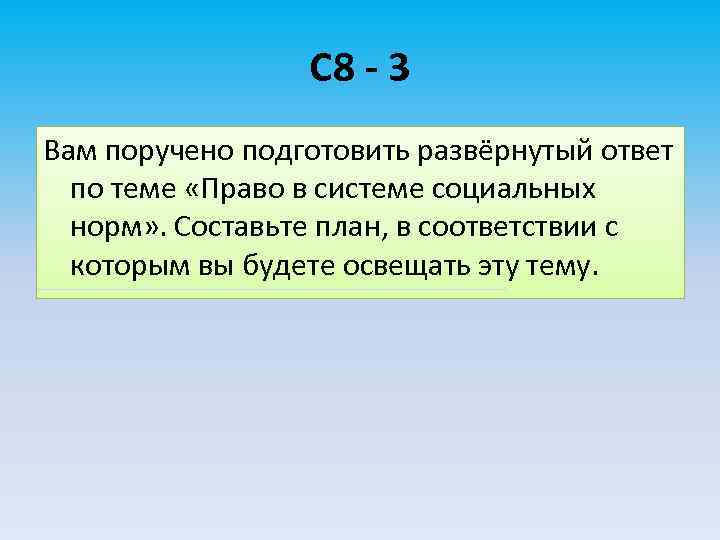 С8 - 3

Вам поручено подготовить развёрнутый ответ по теме «Право в системе социальных норм». Составьте план, в соответствии с которым вы будете освещать эту тему.